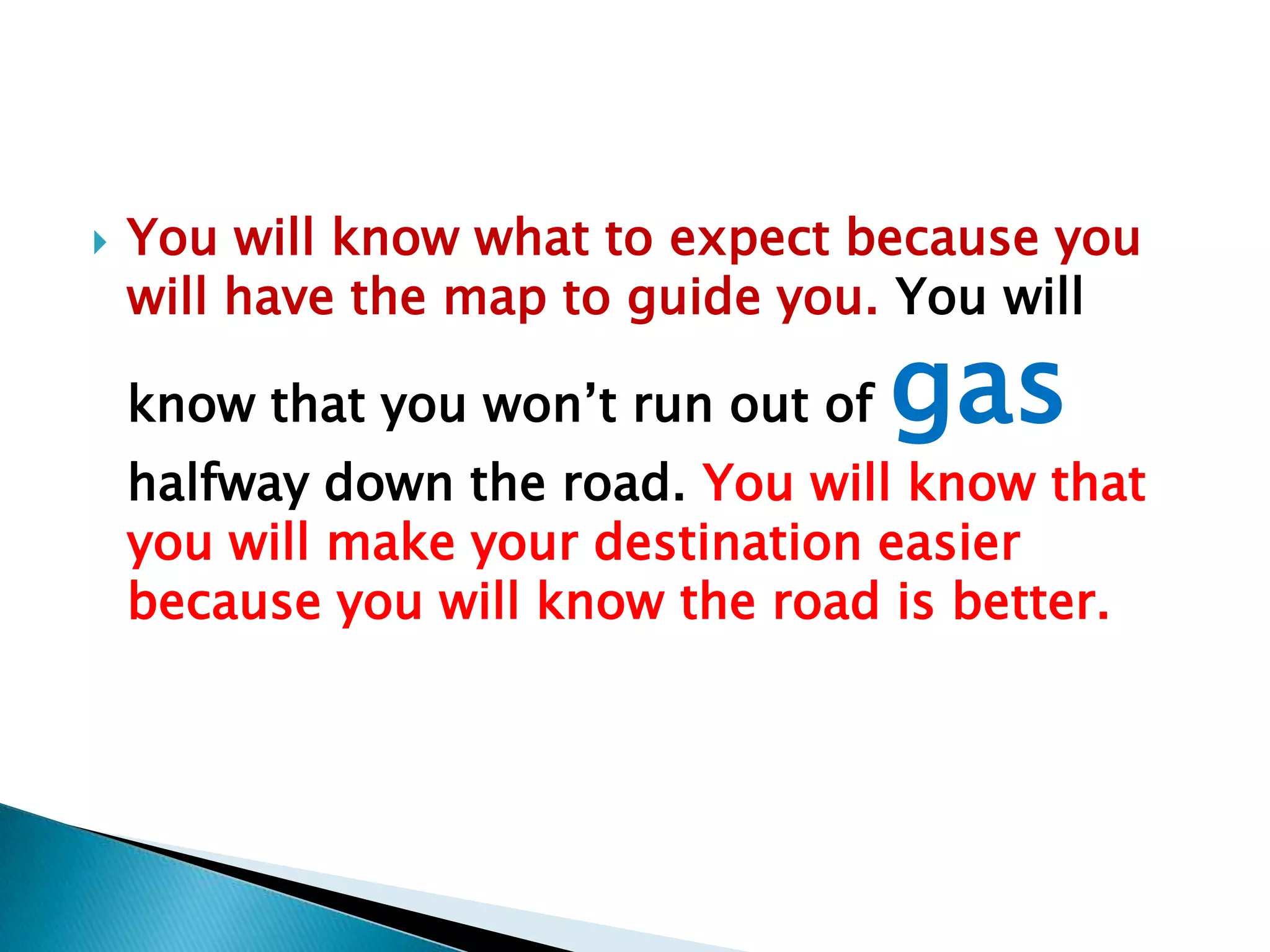 You will know what to expect because you will have the map to guide you. You will know that you won’t run out of gas halfway down the road. You will know that you will make your destination easier because you will know the road is better.